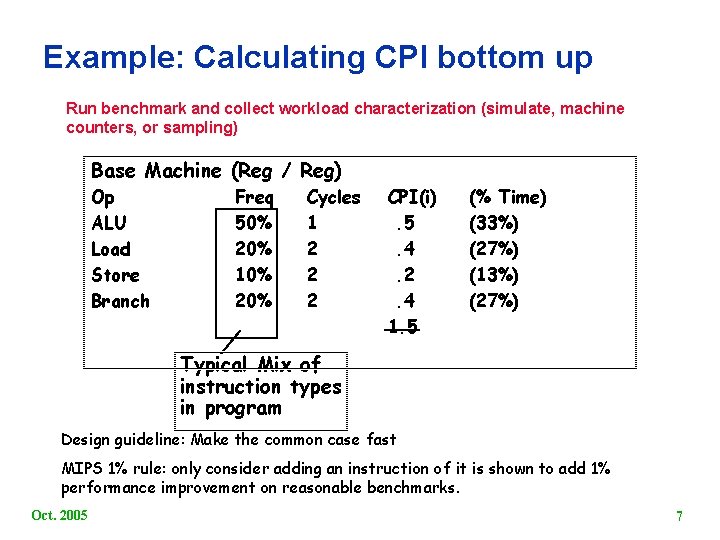 Example: Calculating CPI bottom up

Run benchmark and collect workload characterization (simulate, machine counters, or sampling)

Base Machine (Reg / Reg)

| Op | Freq | Cycles | CPI(i) | (% Time) |
|---|---|---|---|---|
| ALU | 50% | 1 | .5 | (33%) |
| Load | 20% | 2 | .4 | (27%) |
| Store | 10% | 2 | .2 | (13%) |
| Branch | 20% | 2 | .4 | (27%) |
| | | | 1.5 | |

Typical Mix of instruction types in program

Design guideline: Make the common case fast

MIPS 1% rule: only consider adding an instruction of it is shown to add 1% performance improvement on reasonable benchmarks.

Oct. 2005

7